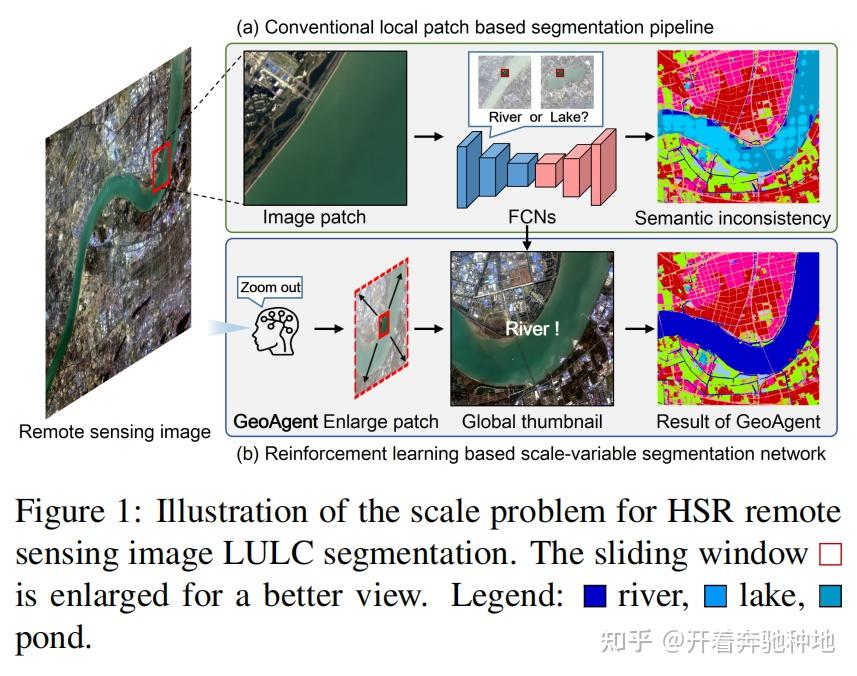 (a) Conventional local patch based segmentation pipeline

River or Lake?

Image patch

FCNs

Semantic inconsistency

Zoom out

River !

Remote sensing image

GeoAgent Enlarge patch

Global thumbnail

Result of GeoAgent

(b) Reinforcement learning based scale-variable segmentation network

Figure 1: Illustration of the scale problem for HSR remote sensing image LULC segmentation. The sliding window □ is enlarged for a better view. Legend: ■ river, ■ lake, ■ pond.

知乎 @开着奔驰种地